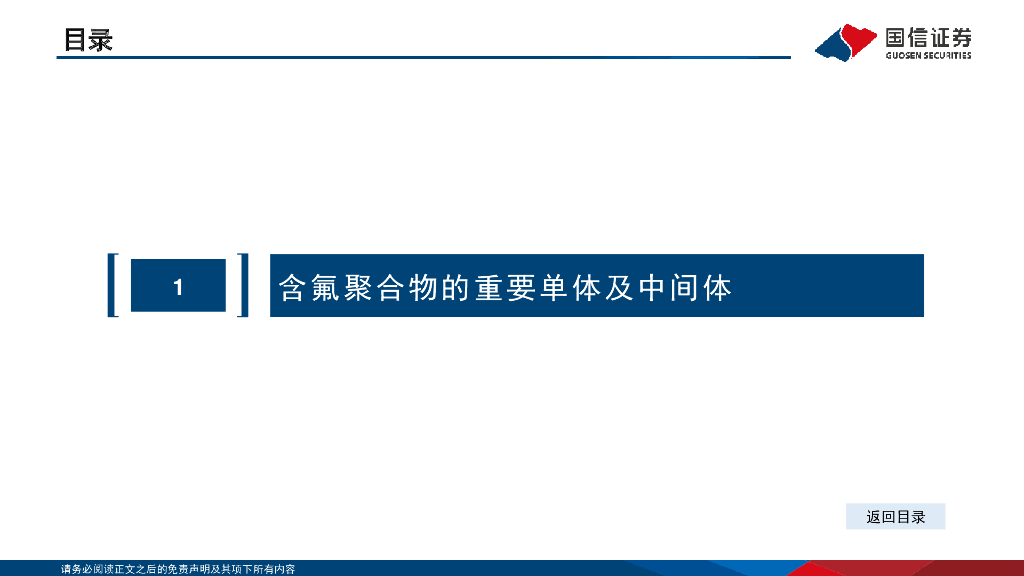 目录

国信证券
GUOSEN SECURITIES

1

含氟聚合物的重要单体及中间体

返回目录

请务必阅读正文之后的免责声明及其项下所有内容